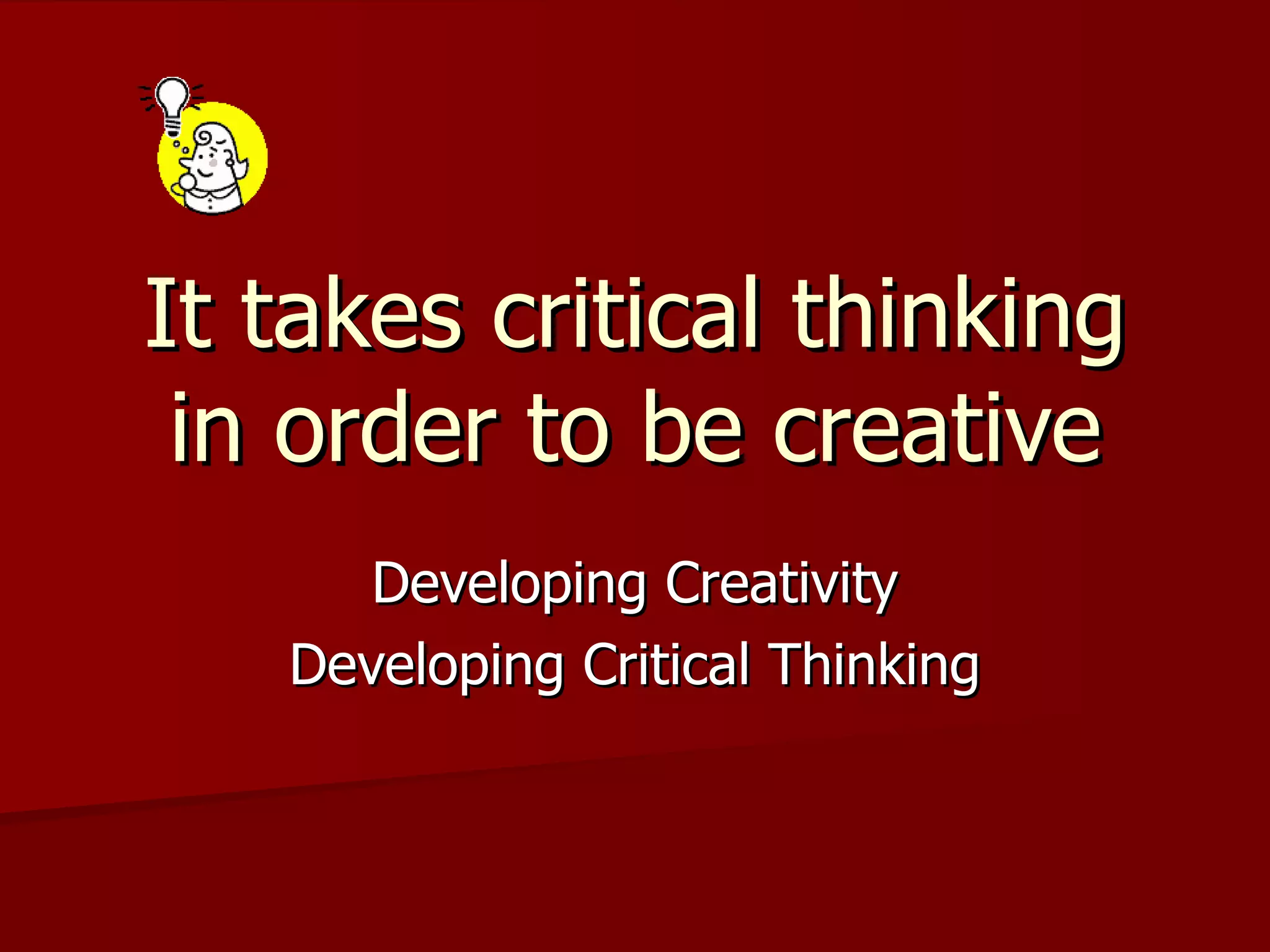 It takes critical thinking in order to be creative

Developing Creativity
Developing Critical Thinking